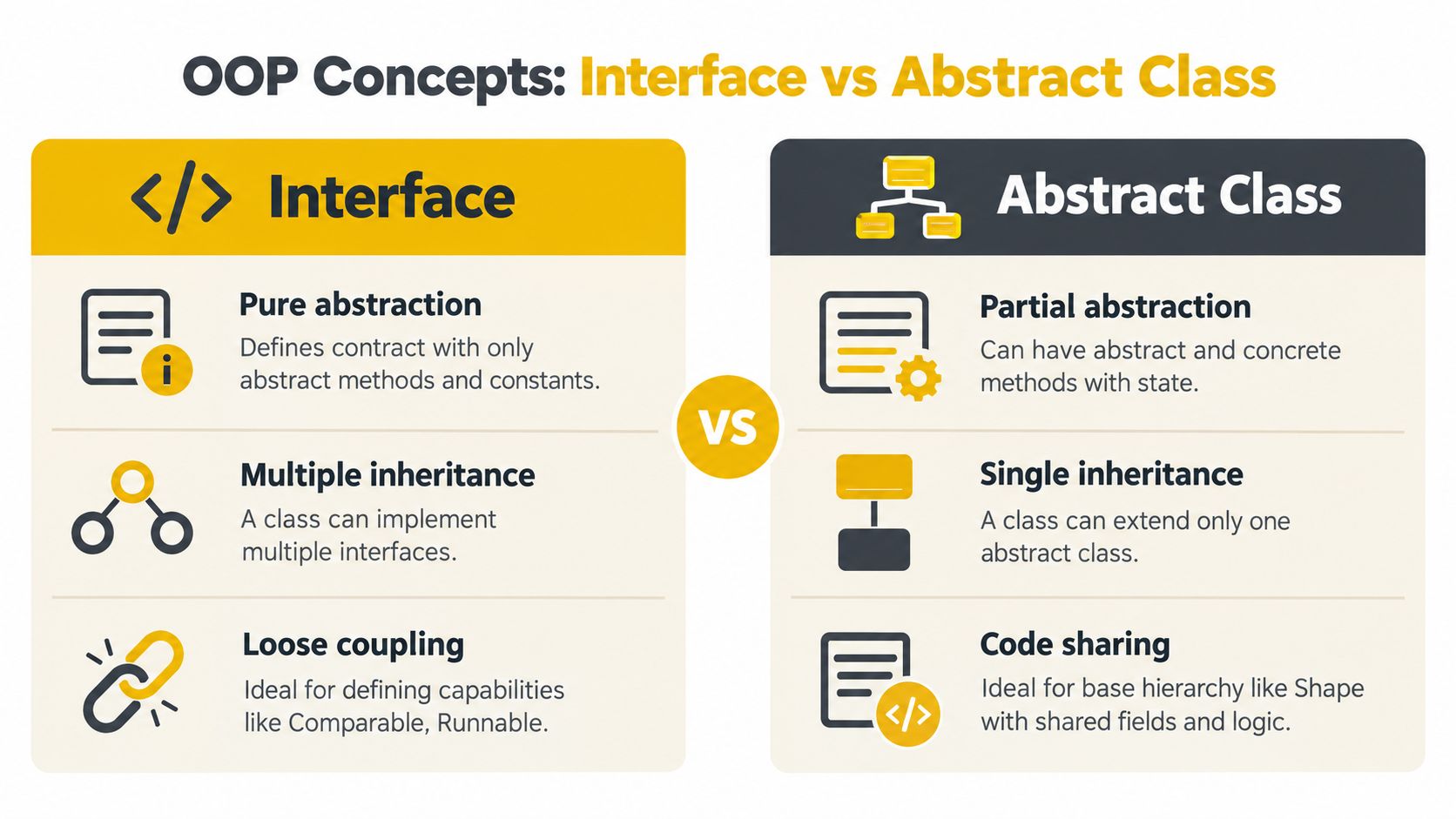 OOP Concepts: Interface vs Abstract Class

</> Interface

Pure abstraction
Defines contract with only abstract methods and constants.

Multiple inheritance
A class can implement multiple interfaces.

Loose coupling
Ideal for defining capabilities like Comparable, Runnable.

VS

Abstract Class

Partial abstraction
Can have abstract and concrete methods with state.

Single inheritance
A class can extend only one abstract class.

Code sharing
Ideal for base hierarchy like Shape with shared fields and logic.